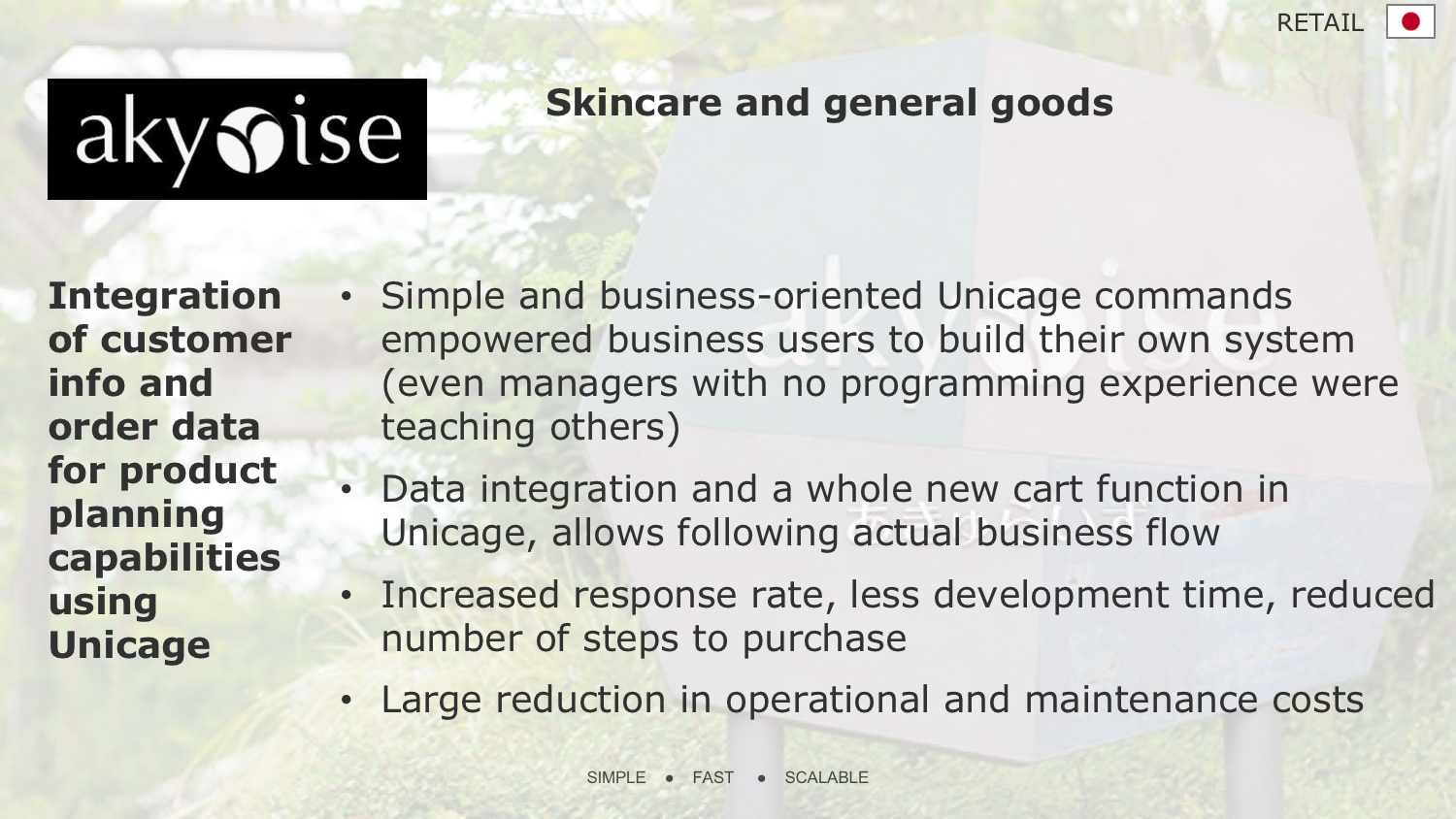 RETAIL

akyrise

Skincare and general goods

Integration of customer info and order data for product planning capabilities using Unicage

• Simple and business-oriented Unicage commands empowered business users to build their own system (even managers with no programming experience were teaching others)

• Data integration and a whole new cart function in Unicage, allows following actual business flow

• Increased response rate, less development time, reduced number of steps to purchase

• Large reduction in operational and maintenance costs

SIMPLE • FAST • SCALABLE